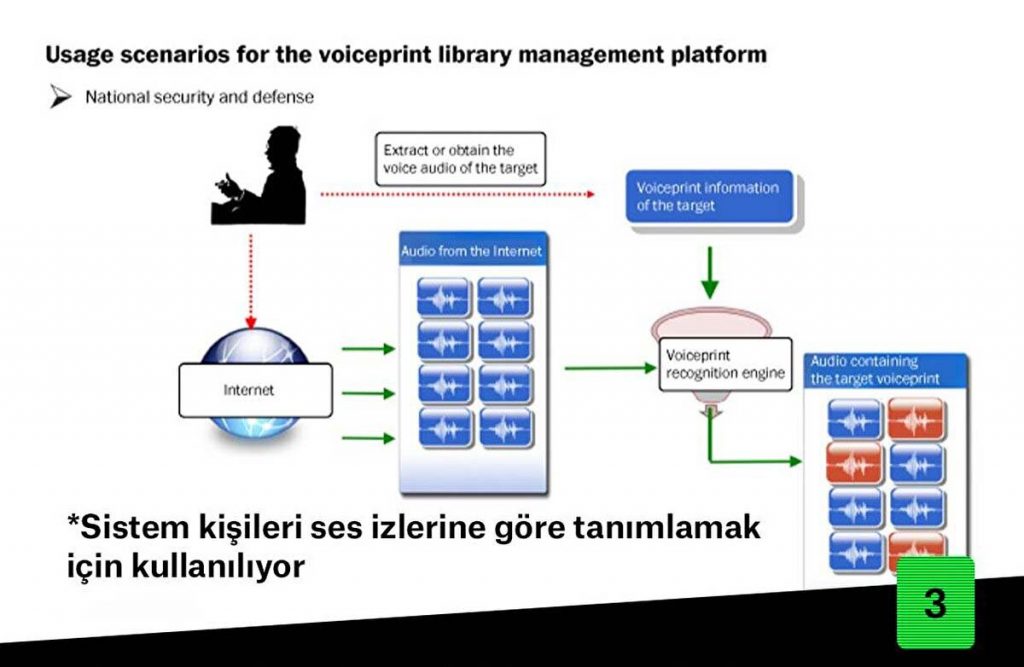 Usage scenarios for the voiceprint library management platform

National security and defense

Extract or obtain the voice audio of the target

Voiceprint information of the target

Audio from the Internet

Internet

Voiceprint recognition engine

Audio containing the target voiceprint

*Sistem kişileri ses izlerine göre tanımlamak için kullanılıyor

3